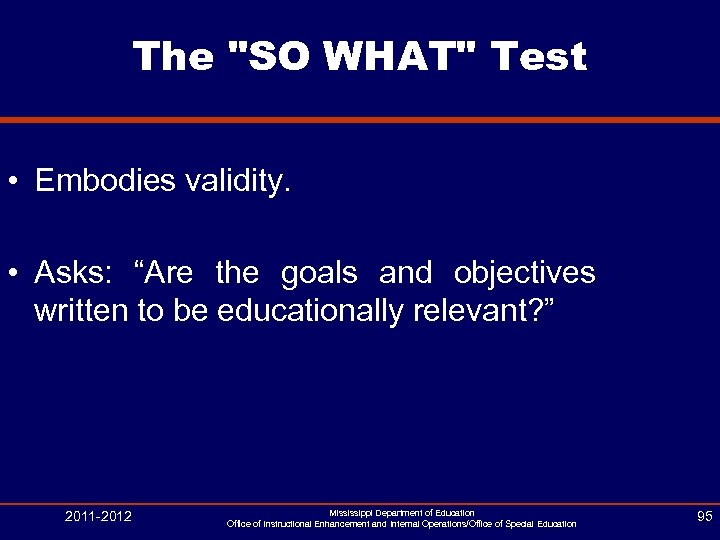 The "SO WHAT" Test

• Embodies validity.

• Asks: “Are the goals and objectives written to be educationally relevant?”

2011-2012

Mississippi Department of Education
Office of Instructional Enhancement and Internal Operations/Office of Special Education

95